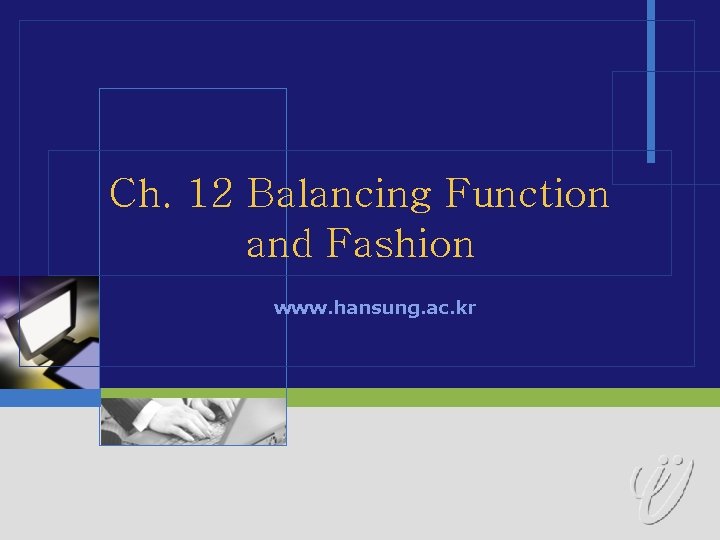 Ch. 12 Balancing Function and Fashion

www.hansung.ac.kr